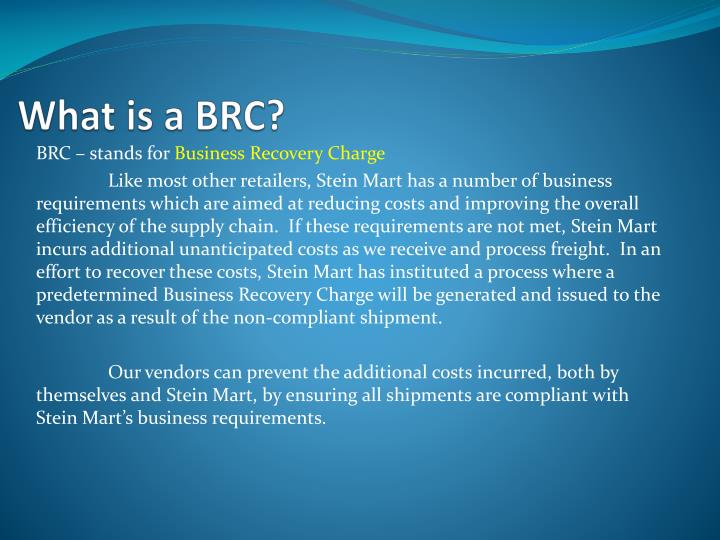 What is a BRC?

BRC – stands for Business Recovery Charge

Like most other retailers, Stein Mart has a number of business requirements which are aimed at reducing costs and improving the overall efficiency of the supply chain. If these requirements are not met, Stein Mart incurs additional unanticipated costs as we receive and process freight. In an effort to recover these costs, Stein Mart has instituted a process where a predetermined Business Recovery Charge will be generated and issued to the vendor as a result of the non-compliant shipment.

Our vendors can prevent the additional costs incurred, both by themselves and Stein Mart, by ensuring all shipments are compliant with Stein Mart's business requirements.